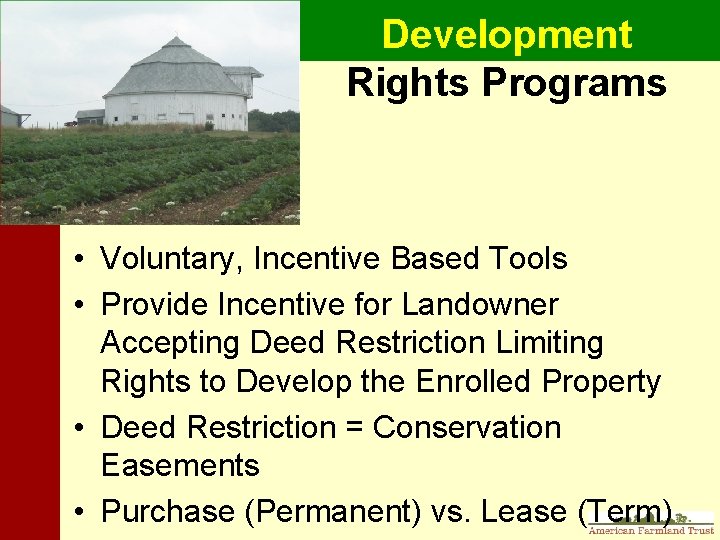 Development Rights Programs

• Voluntary, Incentive Based Tools
• Provide Incentive for Landowner Accepting Deed Restriction Limiting Rights to Develop the Enrolled Property
• Deed Restriction = Conservation Easements
• Purchase (Permanent) vs. Lease (Term)

American Farmland Trust